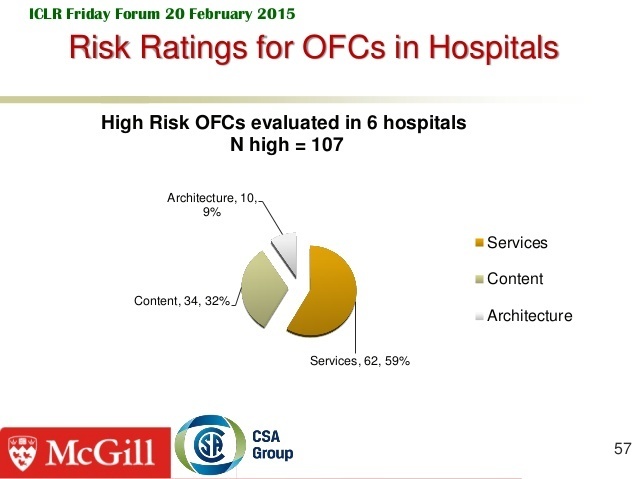 ICLR Friday Forum 20 February 2015

Risk Ratings for OFCs in Hospitals

High Risk OFCs evaluated in 6 hospitals
N high = 107

Architecture, 10, 9%

Content, 34, 32%

Services, 62, 59%

Services
Content
Architecture

McGill

CSA Group

57